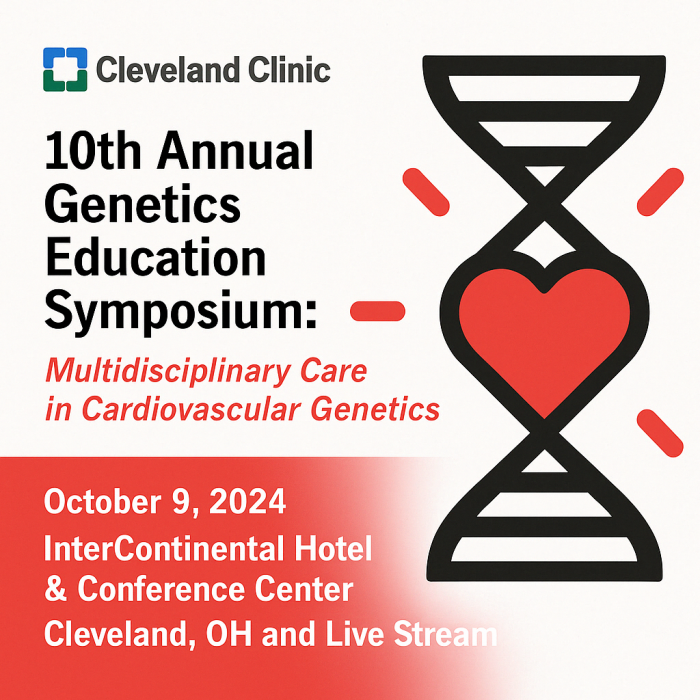 Cleveland Clinic

10th Annual Genetics Education Symposium:

Multidisciplinary Care in Cardiovascular Genetics

October 9, 2024

InterContinental Hotel & Conference Center Cleveland, OH and Live Stream